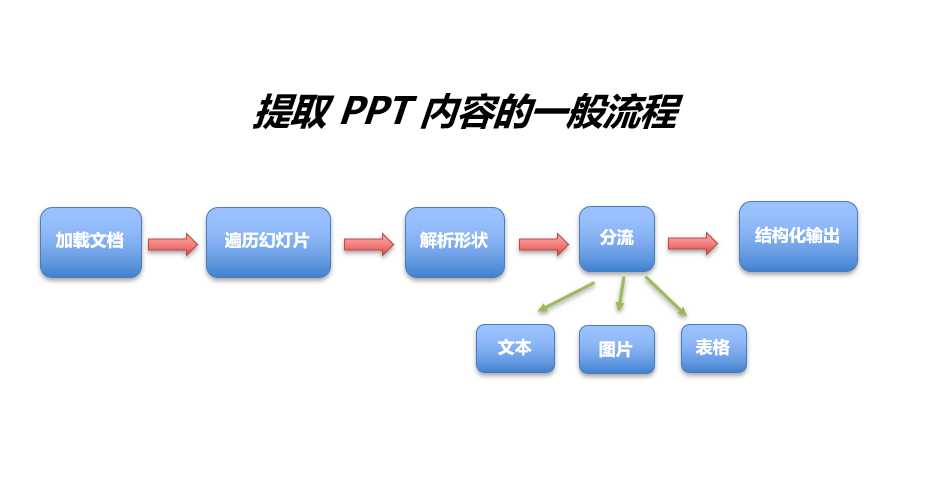 提取 PPT 内容的一般流程

加载文档

遍历幻灯片

解析形状

分流

结构化输出

文本

图片

表格